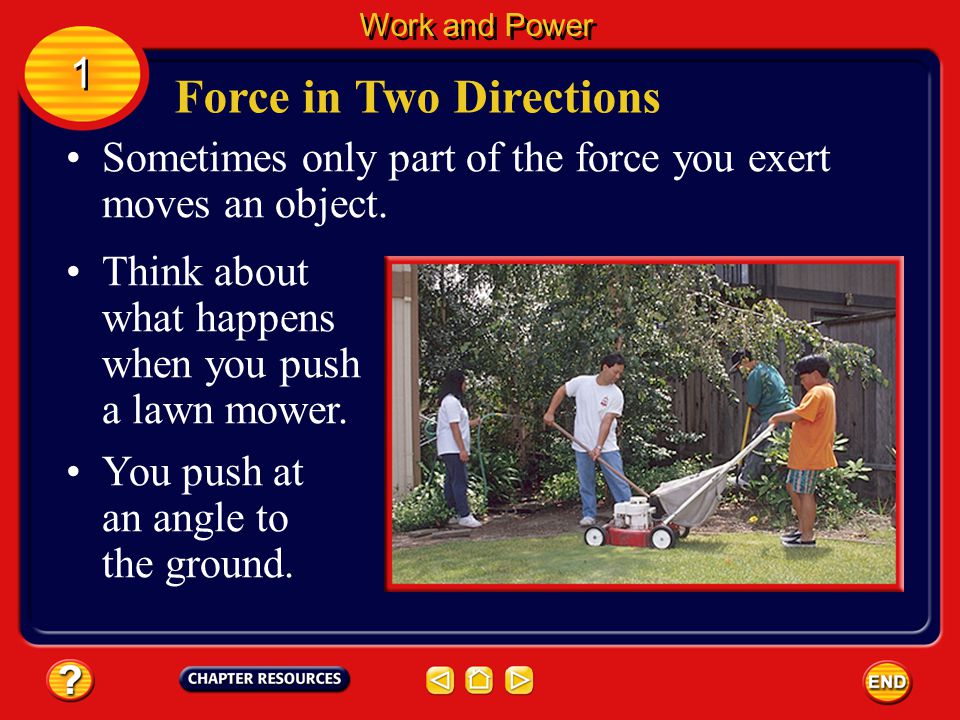 Work and Power

1

Force in Two Directions

• Sometimes only part of the force you exert moves an object.

• Think about what happens when you push a lawn mower.

• You push at an angle to the ground.

?

CHAPTER RESOURCES

END